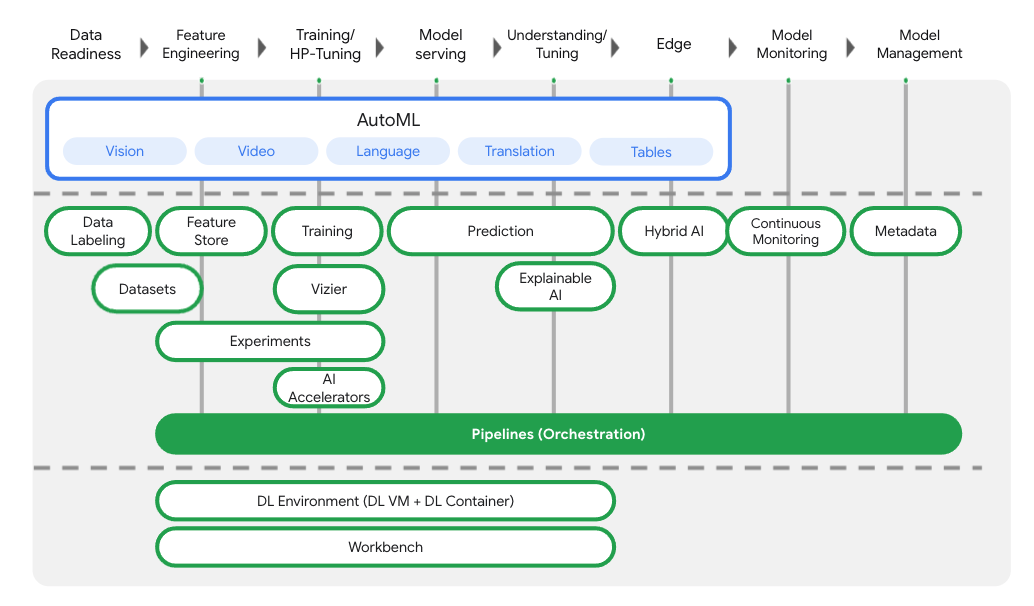 Data Readiness
Feature Engineering
Training/ HP-Tuning
Model serving
Understanding/ Tuning
Edge
Model Monitoring
Model Management

AutoML
Vision
Video
Language
Translation
Tables

Data Labeling
Feature Store
Training
Prediction
Hybrid AI
Continuous Monitoring
Metadata

Datasets
Vizier
Explainable AI

Experiments

AI Accelerators

Pipelines (Orchestration)

DL Environment (DL VM + DL Container)

Workbench